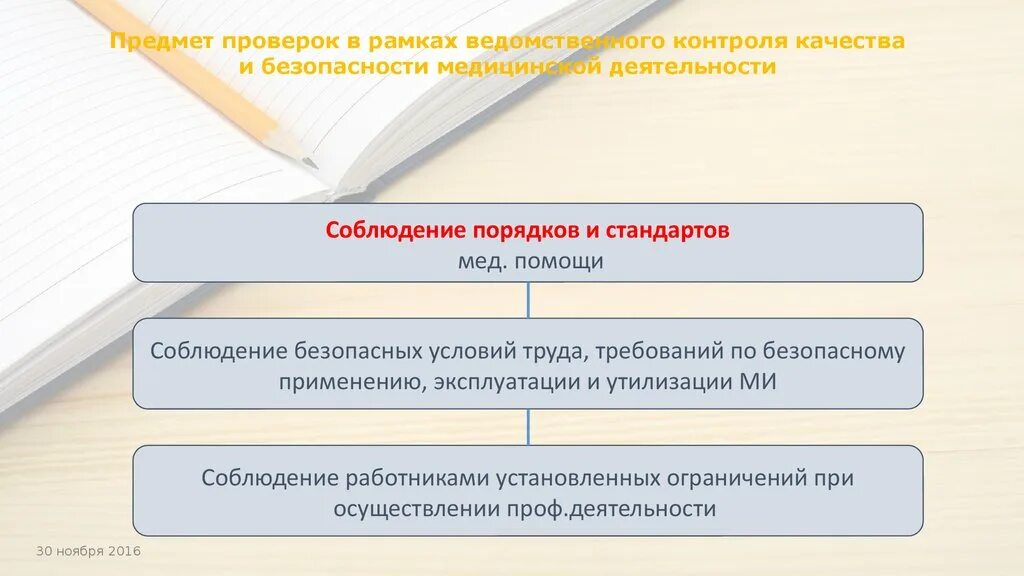 Предмет проверок в рамках ведомственного контроля качества и безопасности медицинской деятельности

Соблюдение порядков и стандартов мед. помощи

Соблюдение безопасных условий труда, требований по безопасному применению, эксплуатации и утилизации МИ

Соблюдение работниками установленных ограничений при осуществлении проф.деятельности

30 ноября 2016